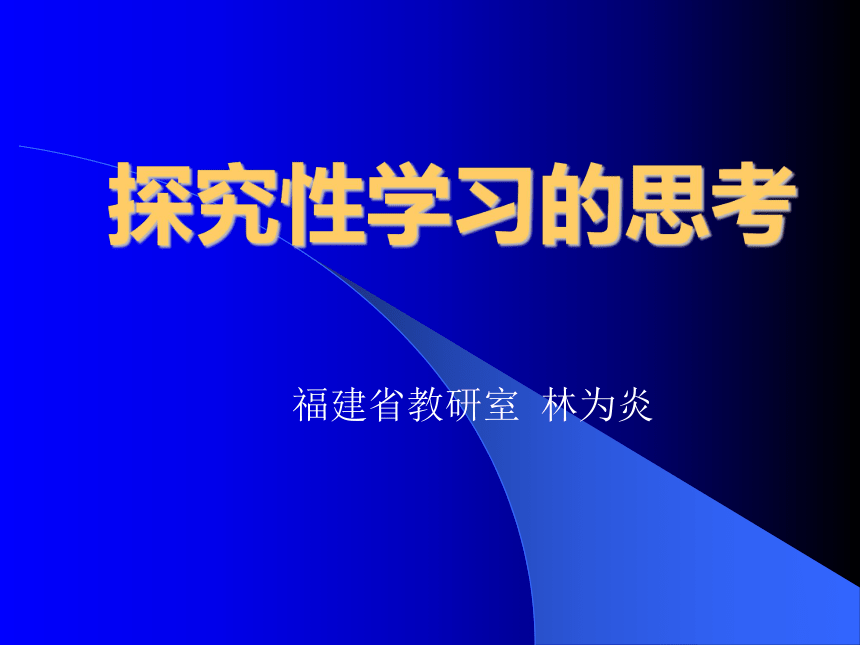 探究性学习的思考

福建省教研室  林为炎